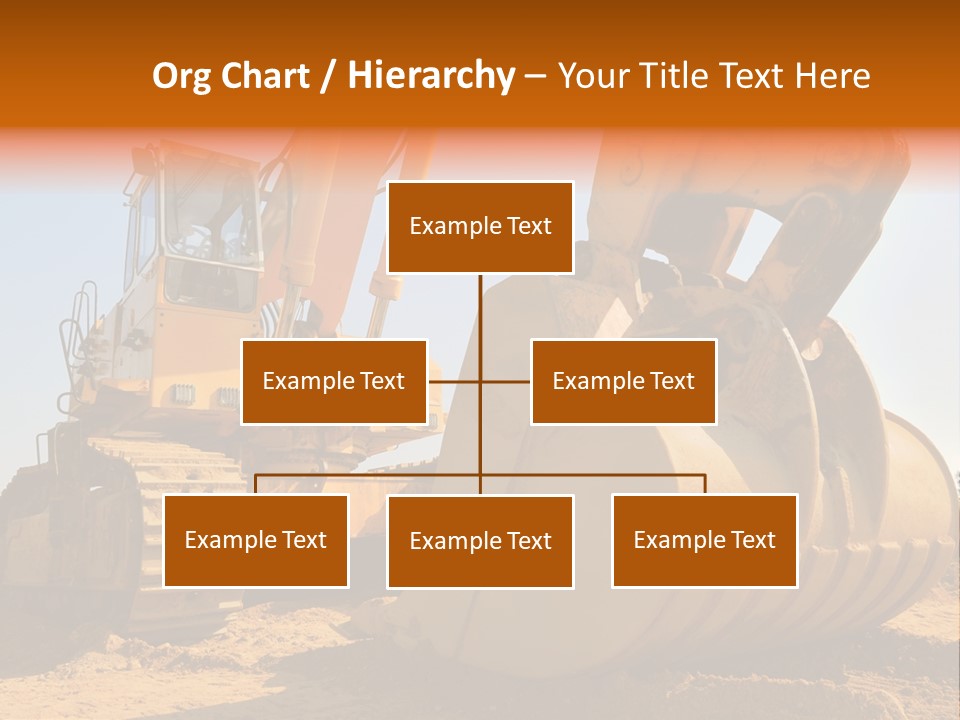 Org Chart / Hierarchy – Your Title Text Here

Example Text

Example Text

Example Text

Example Text

Example Text

Example Text